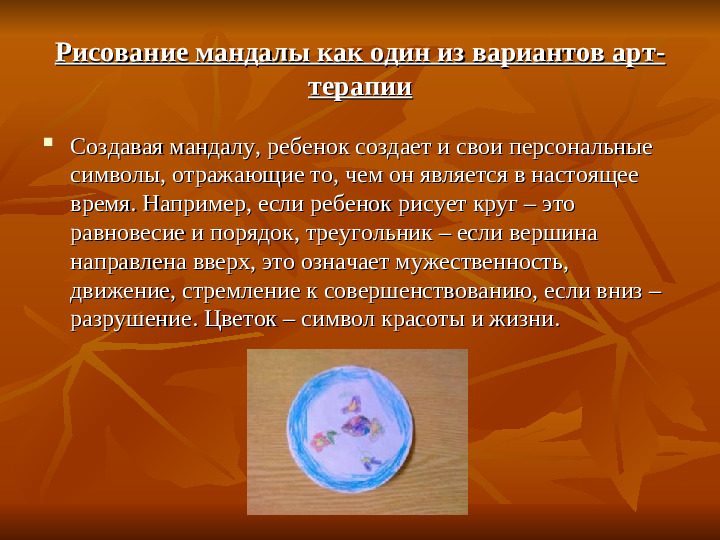 Рисование мандалы как один из вариантов арт-терапии

Создавая мандалу, ребенок создает и свои персональные символы, отражающие то, чем он является в настоящее время. Например, если ребенок рисует круг – это равновесие и порядок, треугольник – если вершина направлена вверх, это означает мужественность, движение, стремление к совершенствованию, если вниз – разрушение. Цветок – символ красоты и жизни.